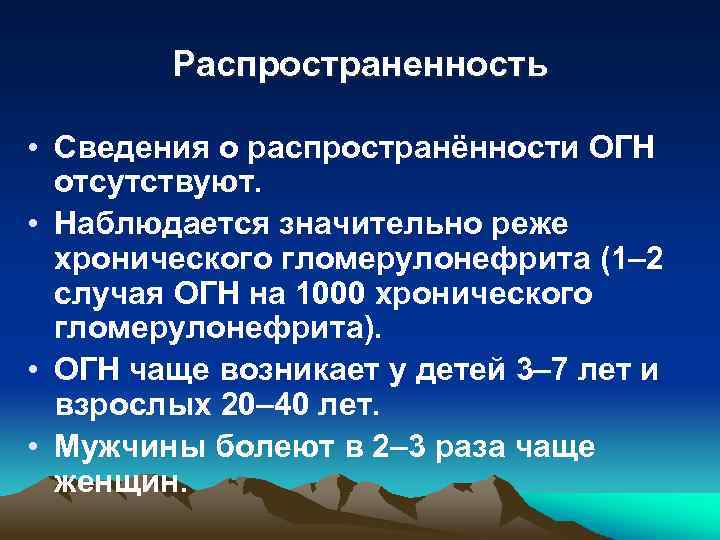 Распространенность

• Сведения о распространённости ОГН отсутствуют.
• Наблюдается значительно реже хронического гломерулонефрита (1–2 случая ОГН на 1000 хронического гломерулонефрита).
• ОГН чаще возникает у детей 3–7 лет и взрослых 20–40 лет.
• Мужчины болеют в 2–3 раза чаще женщин.